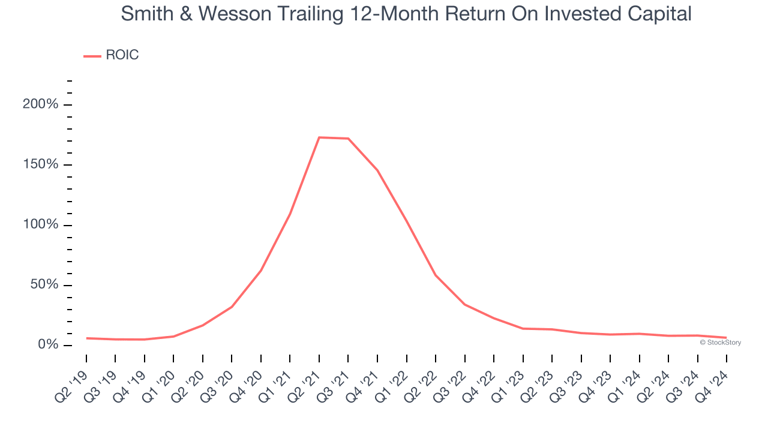 Smith & Wesson Trailing 12-Month Return On Invested Capital

ROIC

200%
150%
100%
50%
0%

© StockStory

Q2 '19
Q3 '19
Q4 '19
Q1 '20
Q2 '20
Q3 '20
Q4 '20
Q1 '21
Q2 '21
Q3 '21
Q4 '21
Q1 '22
Q2 '22
Q3 '22
Q4 '22
Q1 '23
Q2 '23
Q3 '23
Q4 '23
Q1 '24
Q2 '24
Q3 '24
Q4 '24